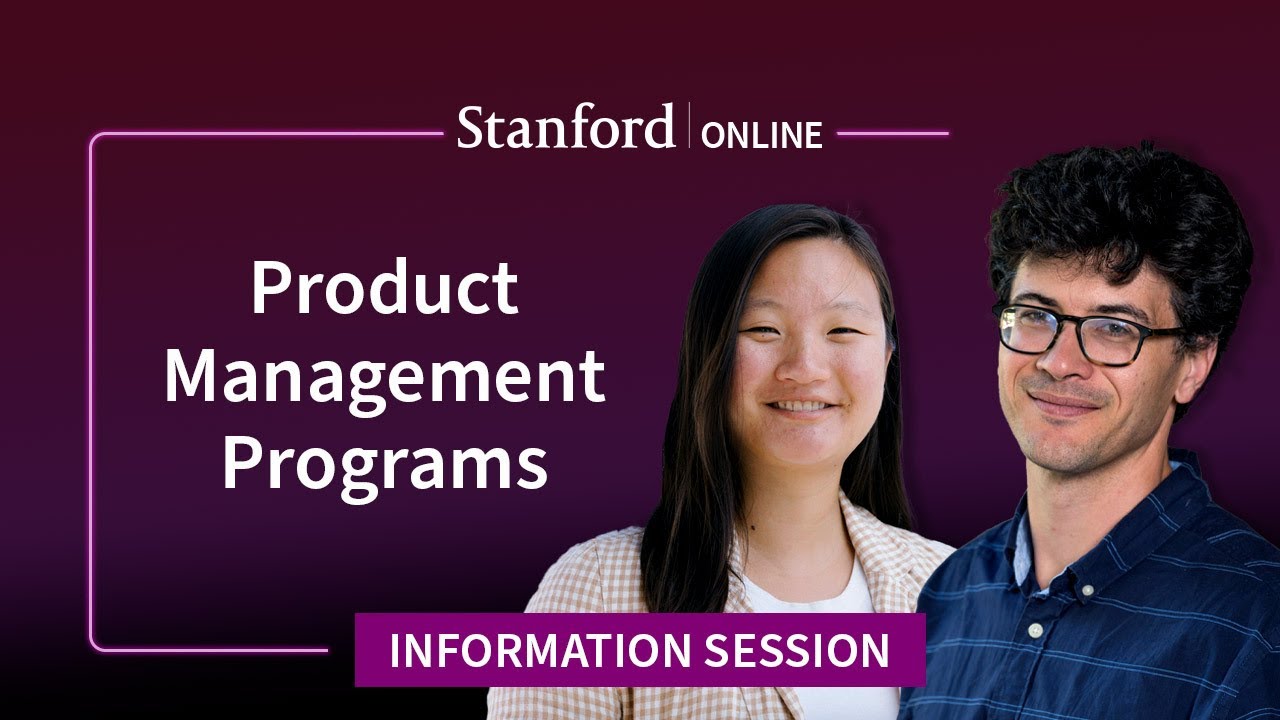 Stanford | ONLINE

Product Management Programs

INFORMATION SESSION